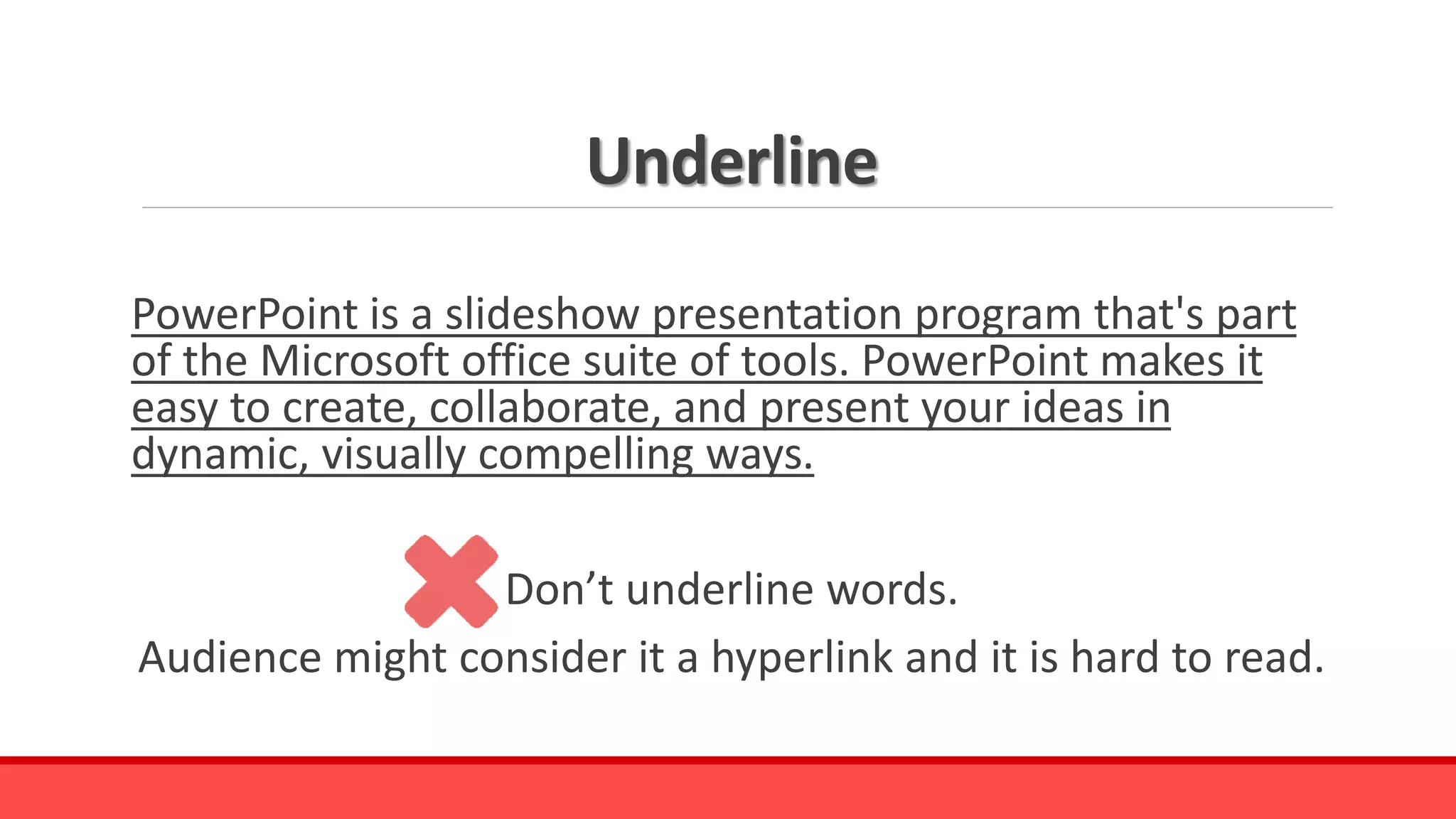 Underline

PowerPoint is a slideshow presentation program that's part of the Microsoft office suite of tools. PowerPoint makes it easy to create, collaborate, and present your ideas in dynamic, visually compelling ways.

Don’t underline words.
Audience might consider it a hyperlink and it is hard to read.